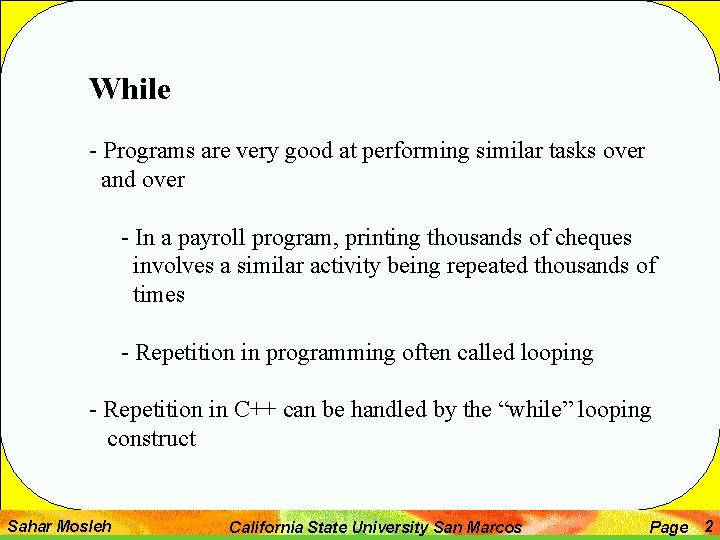 While

- Programs are very good at performing similar tasks over and over

- In a payroll program, printing thousands of cheques involves a similar activity being repeated thousands of times

- Repetition in programming often called looping

- Repetition in C++ can be handled by the “while” looping construct

Sahar Mosleh California State University San Marcos Page 2